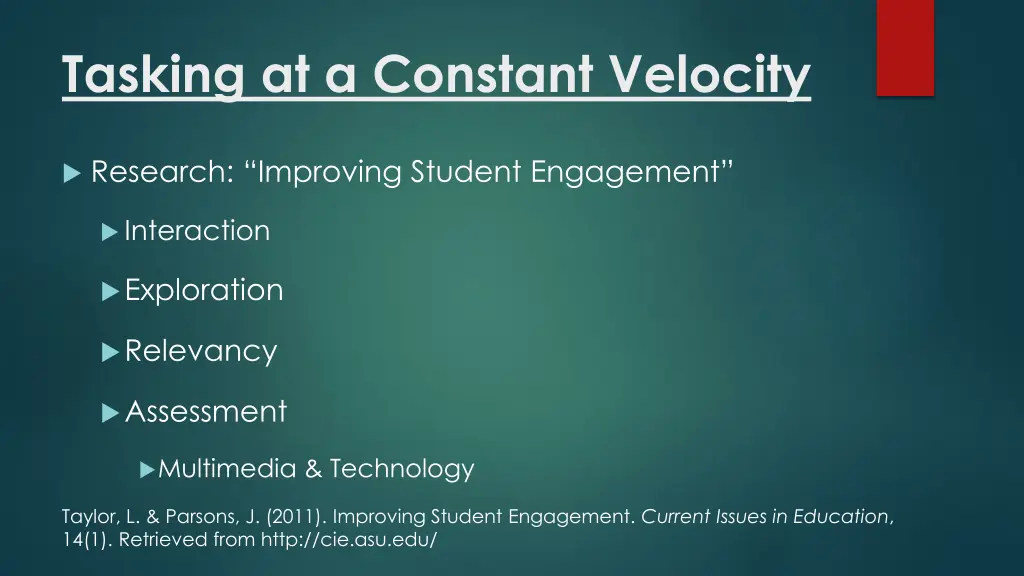 Tasking at a Constant Velocity

Research: “Improving Student Engagement”

Interaction

Exploration

Relevancy

Assessment

Multimedia & Technology

Taylor, L. & Parsons, J. (2011). Improving Student Engagement. Current Issues in Education, 14(1). Retrieved from http://cie.asu.edu/